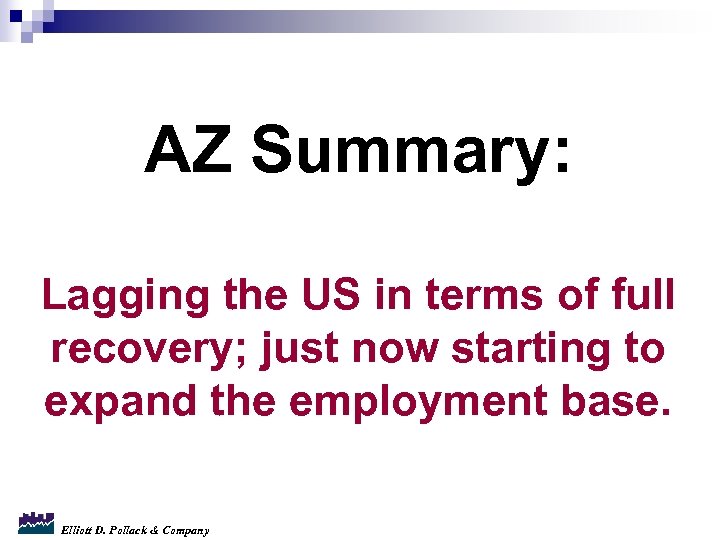 AZ Summary:

Lagging the US in terms of full recovery; just now starting to expand the employment base.

Elliott D. Pollack & Company